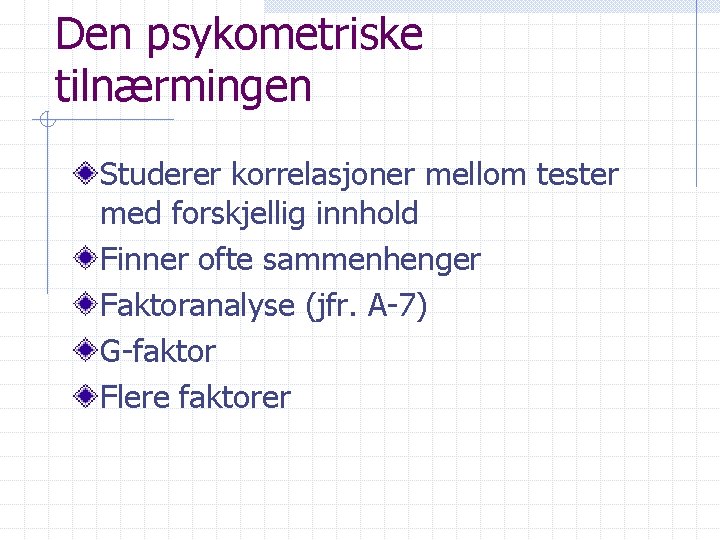 Den psykometriske tilnærmingen

Studerer korrelasjoner mellom tester med forskjellig innhold

Finner ofte sammenhenger

Faktoranalyse (jfr. A-7)

G-faktor

Flere faktorer